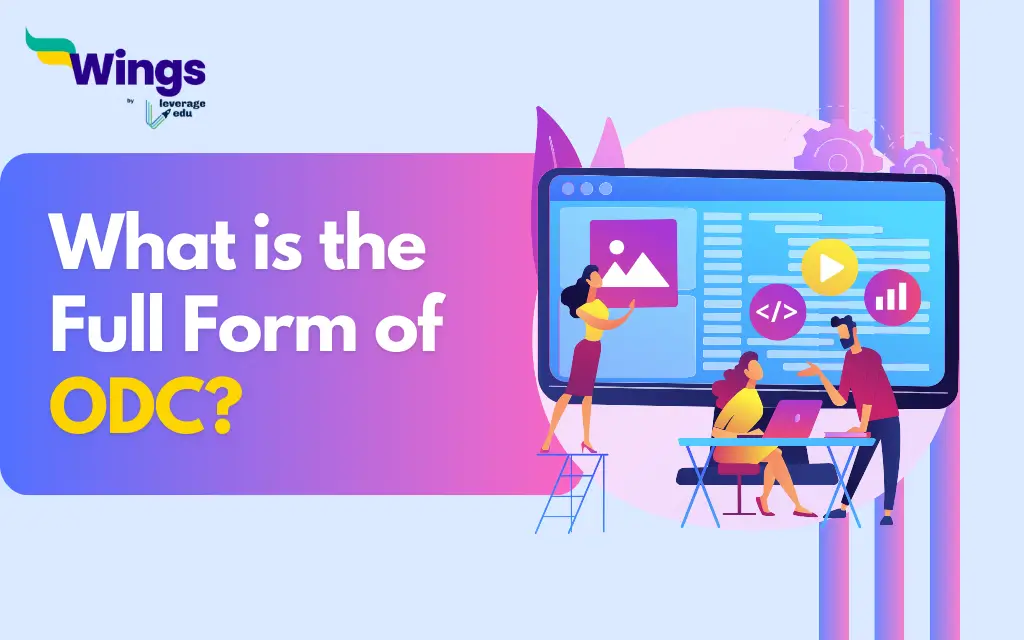 Wings
by leverage edu

What is the Full Form of ODC?

</>